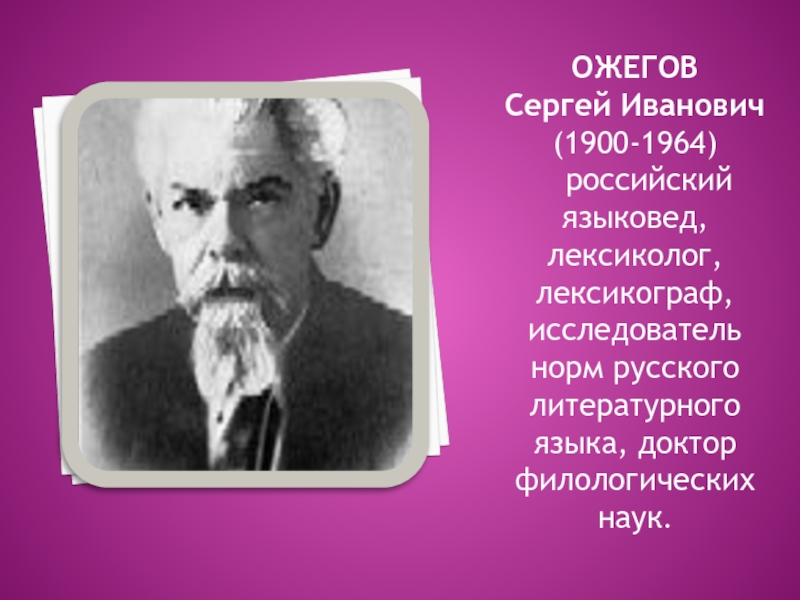 ОЖЕГОВ
Сергей Иванович
(1900-1964)
российский языковед, лексиколог, лексикограф, исследователь норм русского литературного языка, доктор филологических наук.